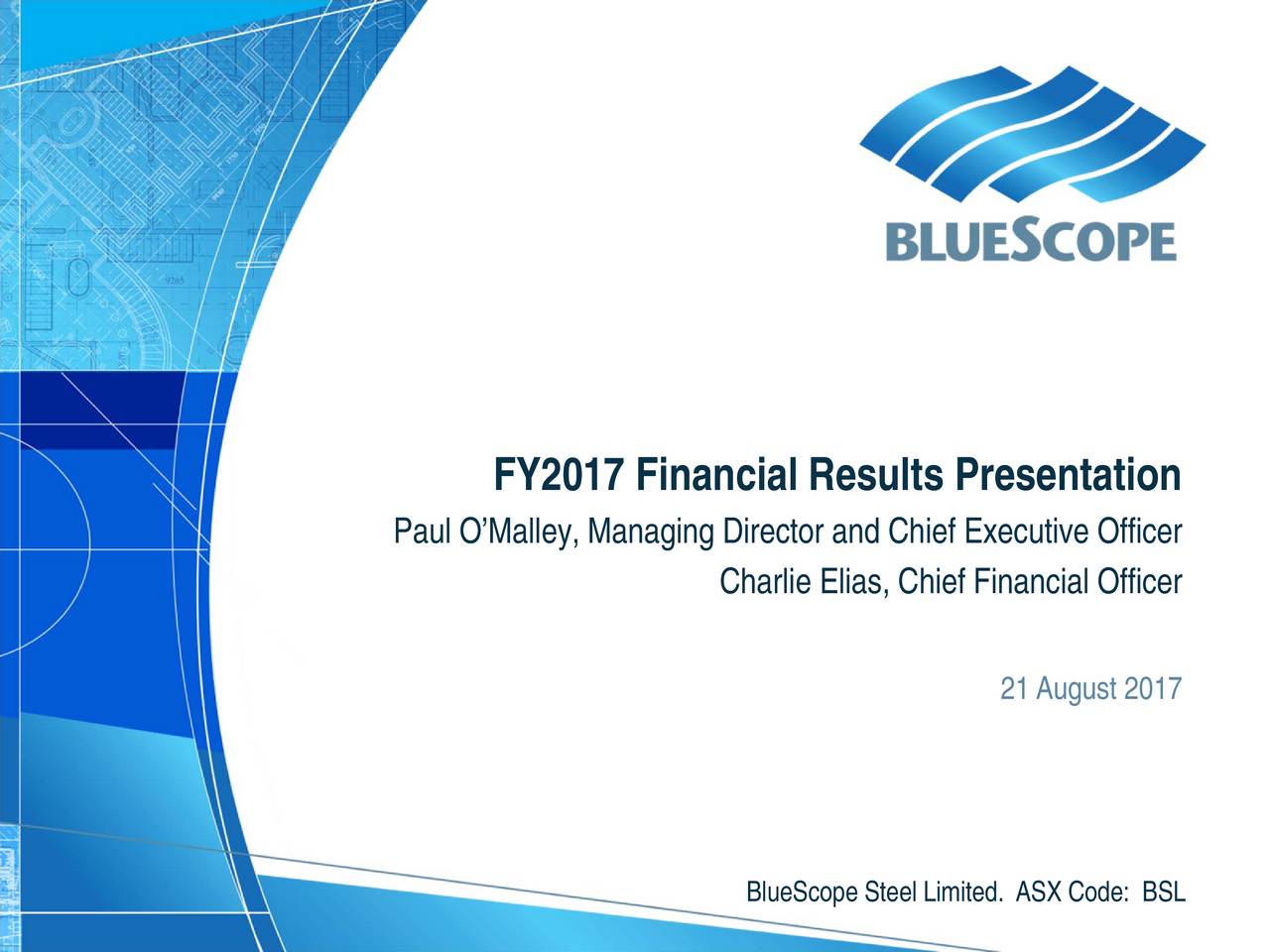 BLUESCOPE

FY2017 Financial Results Presentation

Paul O'Malley, Managing Director and Chief Executive Officer

Charlie Elias, Chief Financial Officer

21 August 2017

BlueScope Steel Limited. ASX Code: BSL